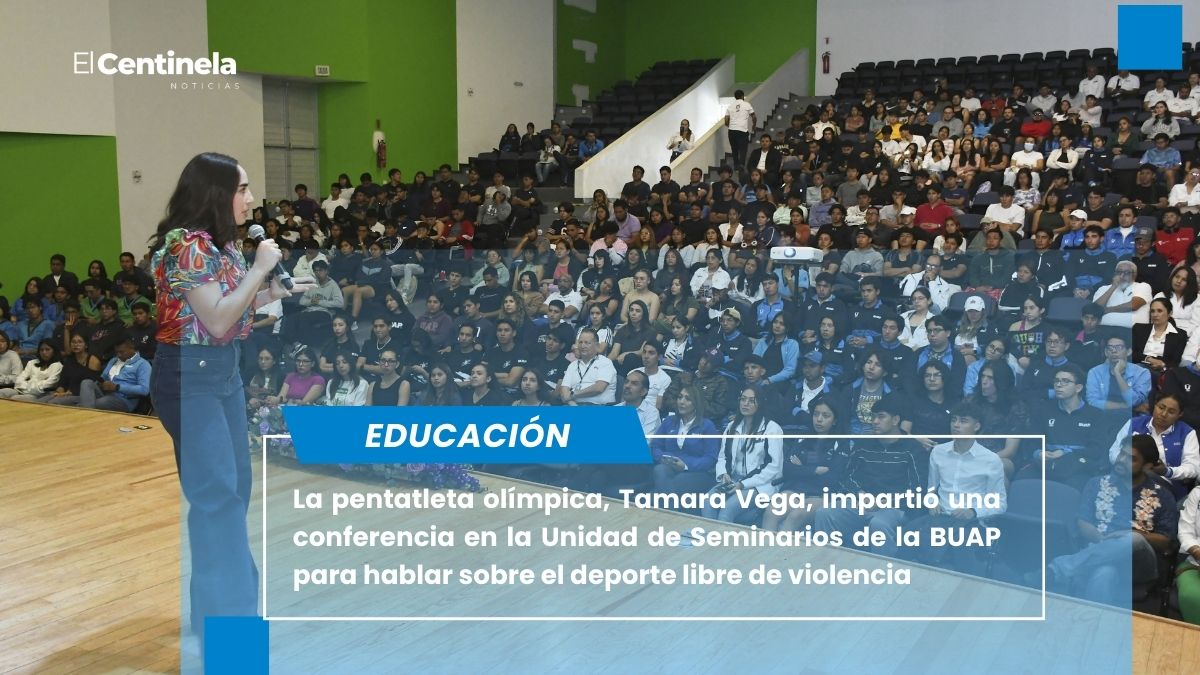 El Centinela
NOTICIAS

EDUCACIÓN

La pentatleta olímpica, Tamara Vega, impartió una conferencia en la Unidad de Seminarios de la BUAP para hablar sobre el deporte libre de violencia